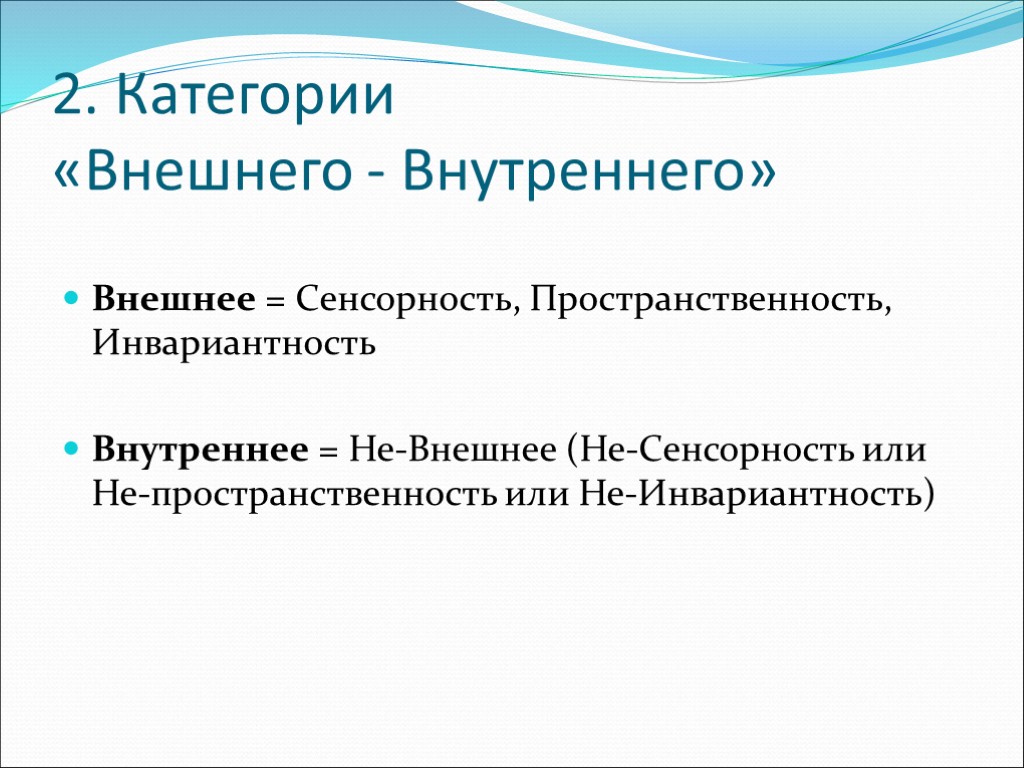 2. Категории
«Внешнего - Внутреннего»

Внешнее = Сенсорность, Пространственность, Инвариантность

Внутреннее = Не-Внешнее (Не-Сенсорность или Не-пространственность или Не-Инвариантность)